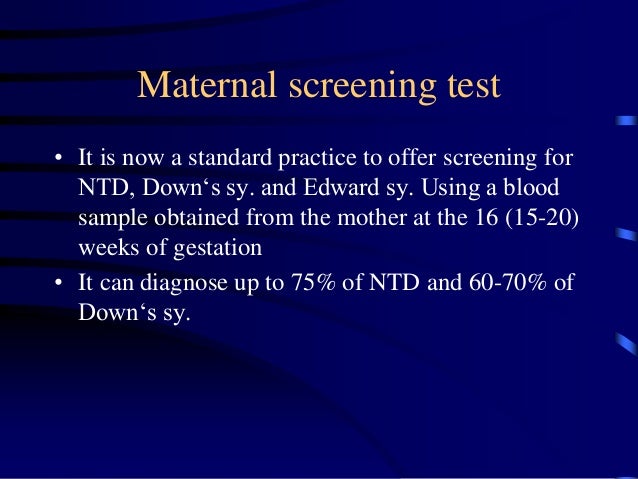 Maternal screening test

• It is now a standard practice to offer screening for NTD, Down‘s sy. and Edward sy. Using a blood sample obtained from the mother at the 16 (15-20) weeks of gestation

• It can diagnose up to 75% of NTD and 60-70% of Down‘s sy.